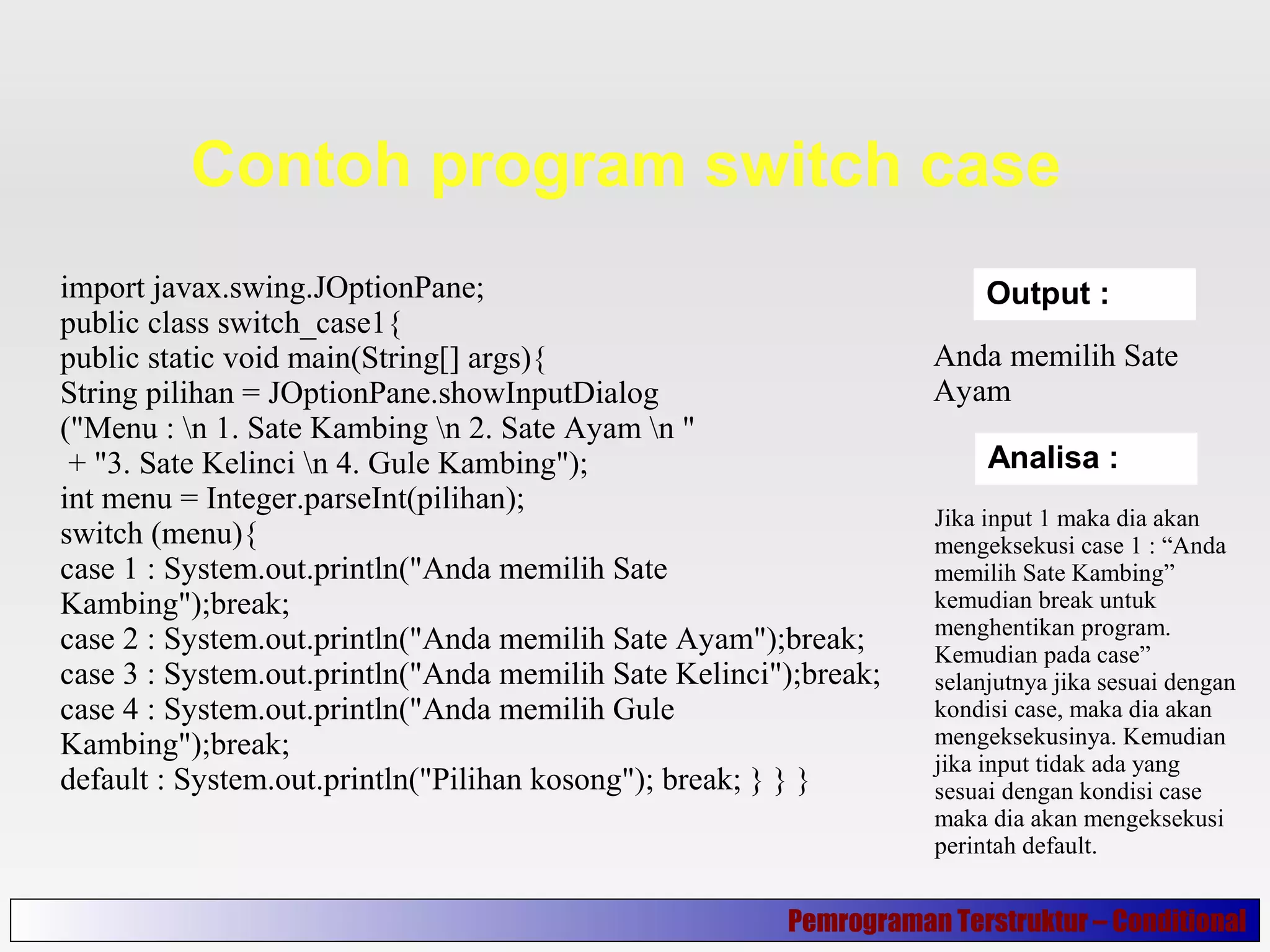 Contoh program switch case

import javax.swing.JOptionPane;
public class switch_case1{
public static void main(String[] args){
String pilihan = JOptionPane.showInputDialog
("Menu : \n 1. Sate Kambing \n 2. Sate Ayam \n "
 + "3. Sate Kelinci \n 4. Gule Kambing");
int menu = Integer.parseInt(pilihan);
switch (menu){
case 1 : System.out.println("Anda memilih Sate Kambing");break;
case 2 : System.out.println("Anda memilih Sate Ayam");break;
case 3 : System.out.println("Anda memilih Sate Kelinci");break;
case 4 : System.out.println("Anda memilih Gule Kambing");break;
default : System.out.println("Pilihan kosong"); break; } } }

Output :

Anda memilih Sate Ayam

Analisa :

Jika input 1 maka dia akan mengeksekusi case 1 : “Anda memilih Sate Kambing” kemudian break untuk menghentikan program. Kemudian pada case” selanjutnya jika sesuai dengan kondisi case, maka dia akan mengeksekusinya. Kemudian jika input tidak ada yang sesuai dengan kondisi case maka dia akan mengeksekusi perintah default.

Pemrograman Terstruktur – Conditional